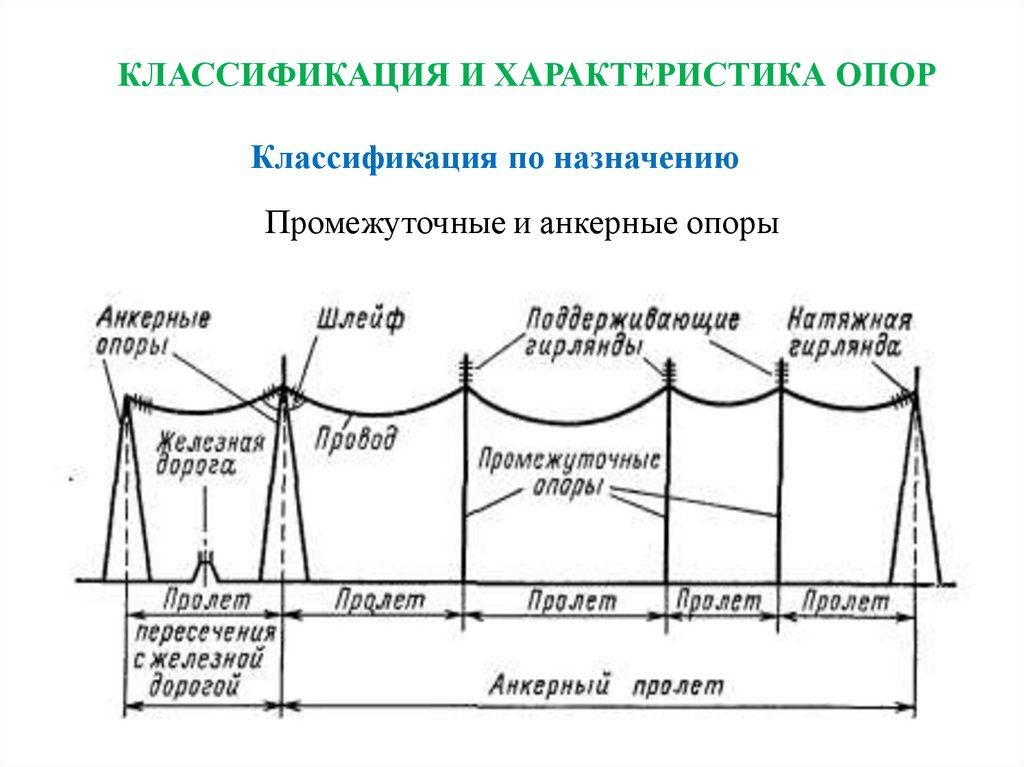 КЛАССИФИКАЦИЯ И ХАРАКТЕРИСТИКА ОПОР

Классификация по назначению

Промежуточные и анкерные опоры

Анкерные опоры

Шлейф

Поддерживающие гирлянды

Натяжная гирлянда

Железная дорога

Провод

Промежуточные опоры

Пролет пересечения с железной дорогой

Пролет

Пролет

Пролет

Пролет

Анкерный пролет